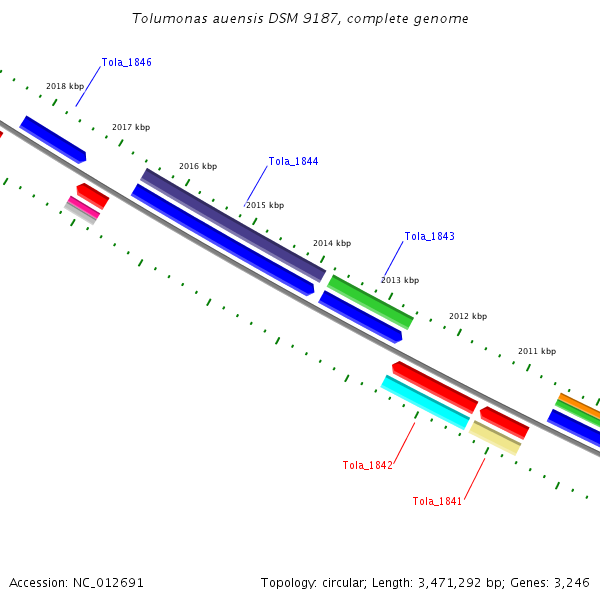 Tolumonas auensis DSM 9187, complete genome

Tola_1846

2018 kbp

2017 kbp

2016 kbp

Tola_1844

2015 kbp

2014 kbp

Tola_1843

2013 kbp

2012 kbp

2011 kbp

Tola_1842

Tola_1841

Accession: NC_012691

Topology: circular; Length: 3,471,292 bp; Genes: 3,246